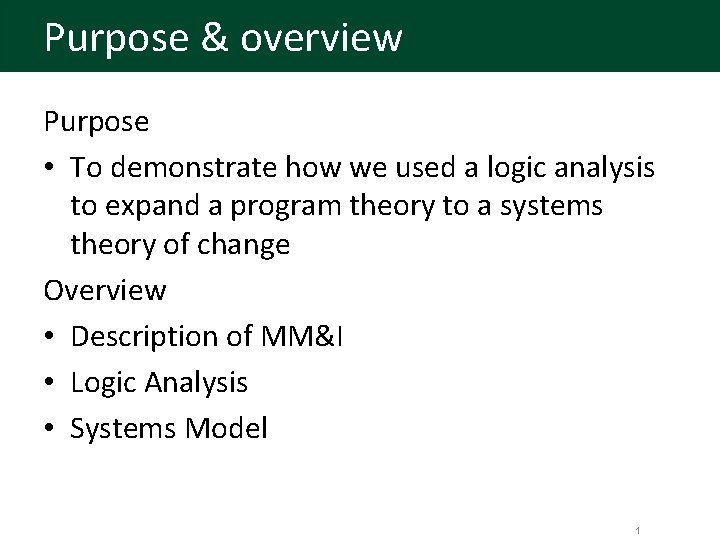 Purpose & overview

Purpose

• To demonstrate how we used a logic analysis to expand a program theory to a systems theory of change

Overview

• Description of MM&I

• Logic Analysis

• Systems Model

1